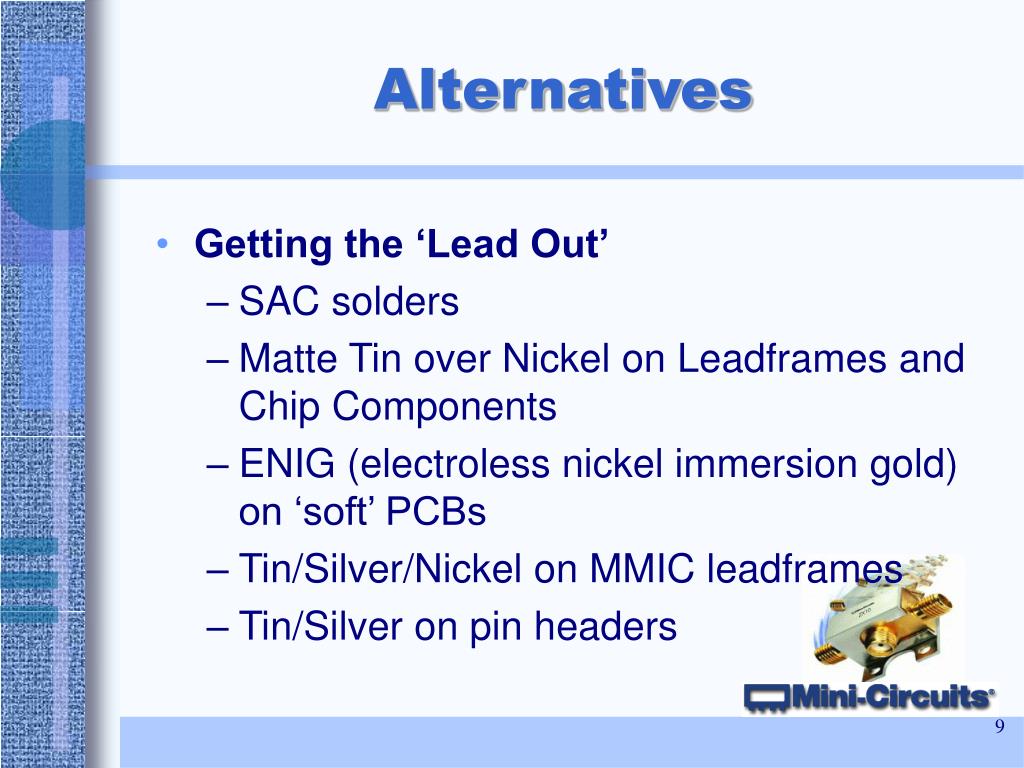 Alternatives

• Getting the ‘Lead Out’
– SAC solders
– Matte Tin over Nickel on Leadframes and Chip Components
– ENIG (electroless nickel immersion gold) on ‘soft’ PCBs
– Tin/Silver/Nickel on MMIC leadframes
– Tin/Silver on pin headers

Mini-Circuits®

9